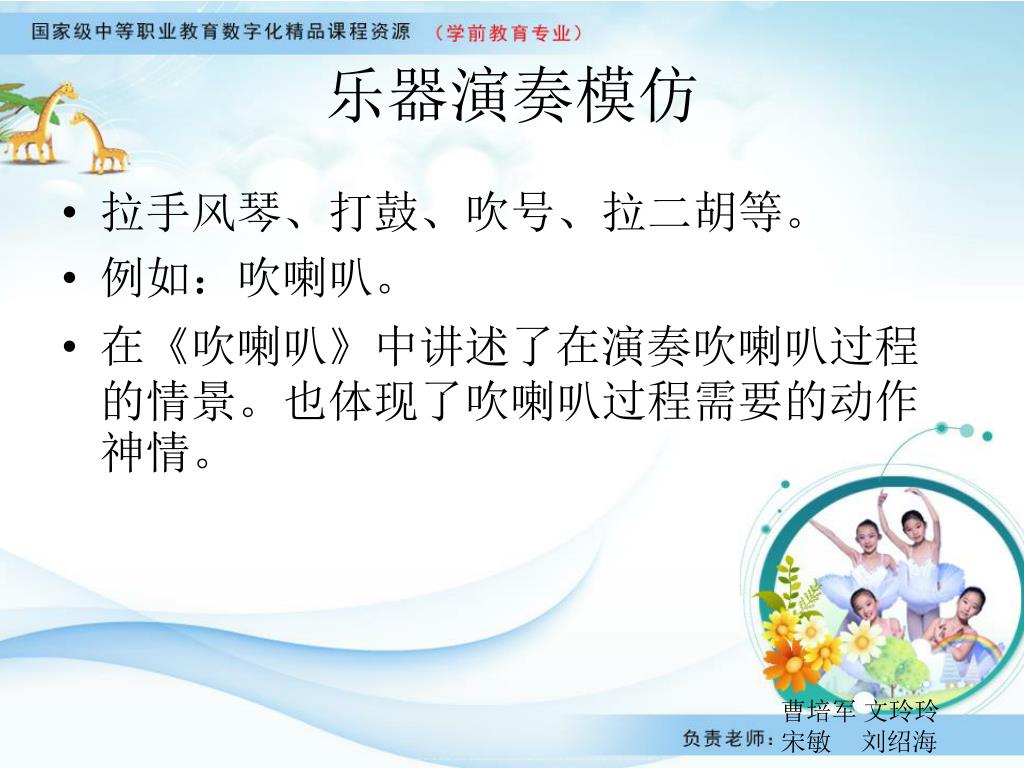 国家级中等职业教育数字化精品课程资源 （学前教育专业）

乐器演奏模仿

• 拉手风琴、打鼓、吹号、拉二胡等。
• 例如：吹喇叭。
• 在《吹喇叭》中讲述了在演奏吹喇叭过程的情景。也体现了吹喇叭过程需要的动作神情。

负责老师：曹培军 文玲玲 宋敏 刘绍海